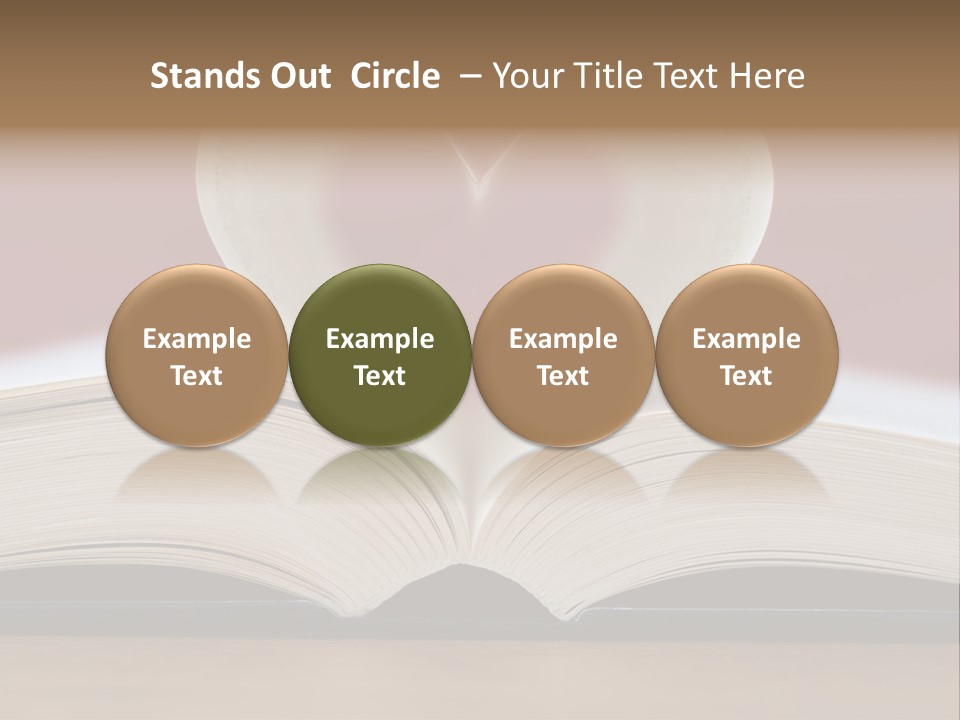 Stands Out Circle – Your Title Text Here

Example Text

Example Text

Example Text

Example Text